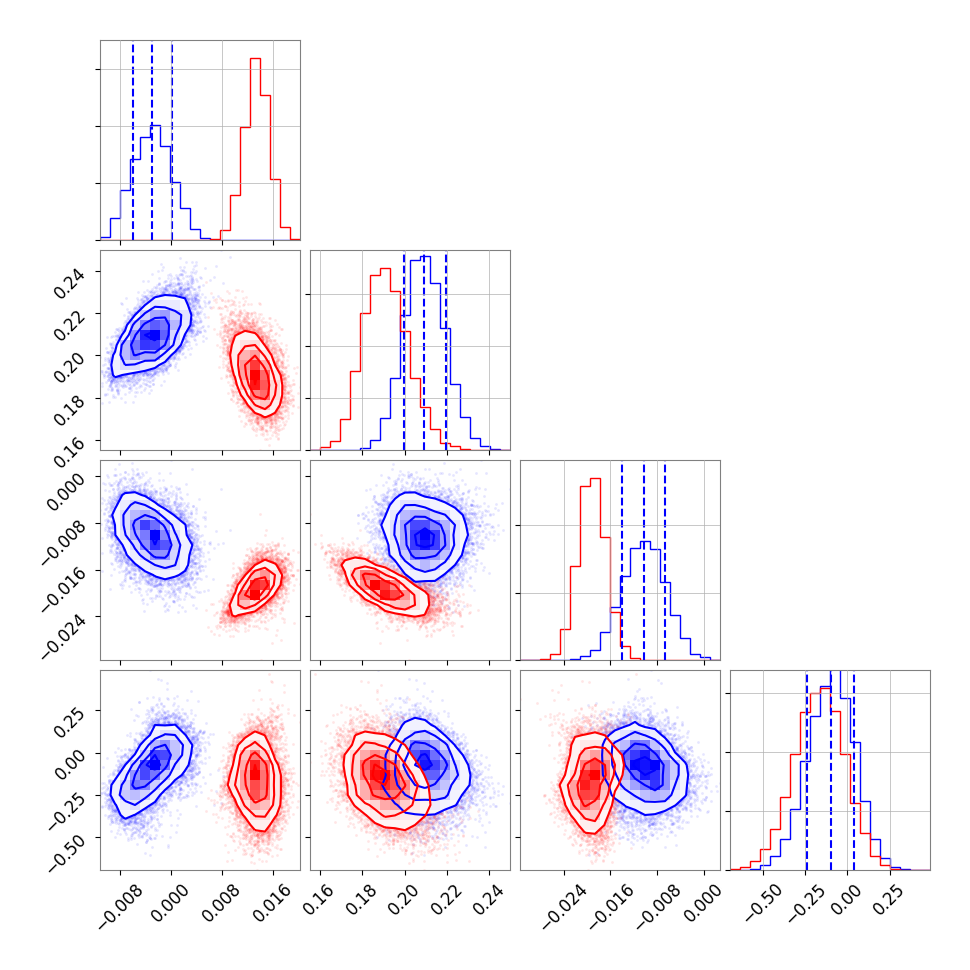 0.24
0.22
0.20
0.18
0.16

0.000
−0.008
−0.016
−0.024

0.25
0.00
−0.25
−0.50

−0.008
0.000
0.008
0.016

0.16
0.18
0.20
0.22
0.24

−0.024
−0.016
−0.008
0.000

−0.50
−0.25
0.00
0.25